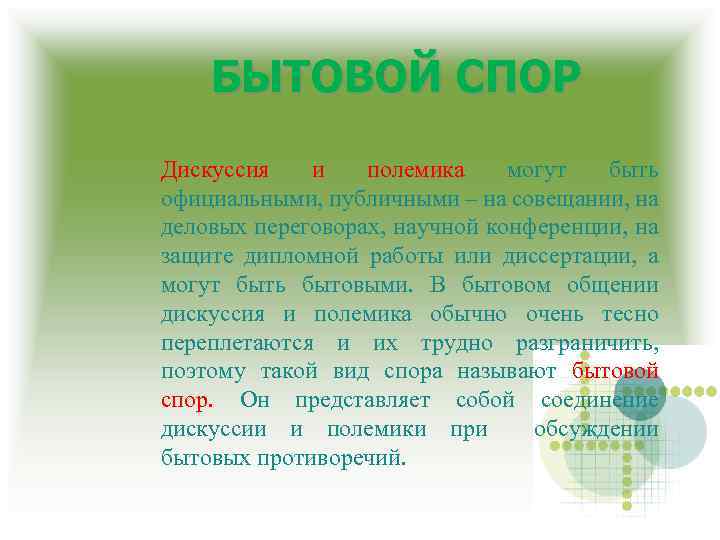 БЫТОВОЙ СПОР

Дискуссия и полемика могут быть официальными, публичными – на совещании, на деловых переговорах, научной конференции, на защите дипломной работы или диссертации, а могут быть бытовыми. В бытовом общении дискуссия и полемика обычно очень тесно переплетаются и их трудно разграничить, поэтому такой вид спора называют бытовой спор. Он представляет собой соединение дискуссии и полемики при обсуждении бытовых противоречий.